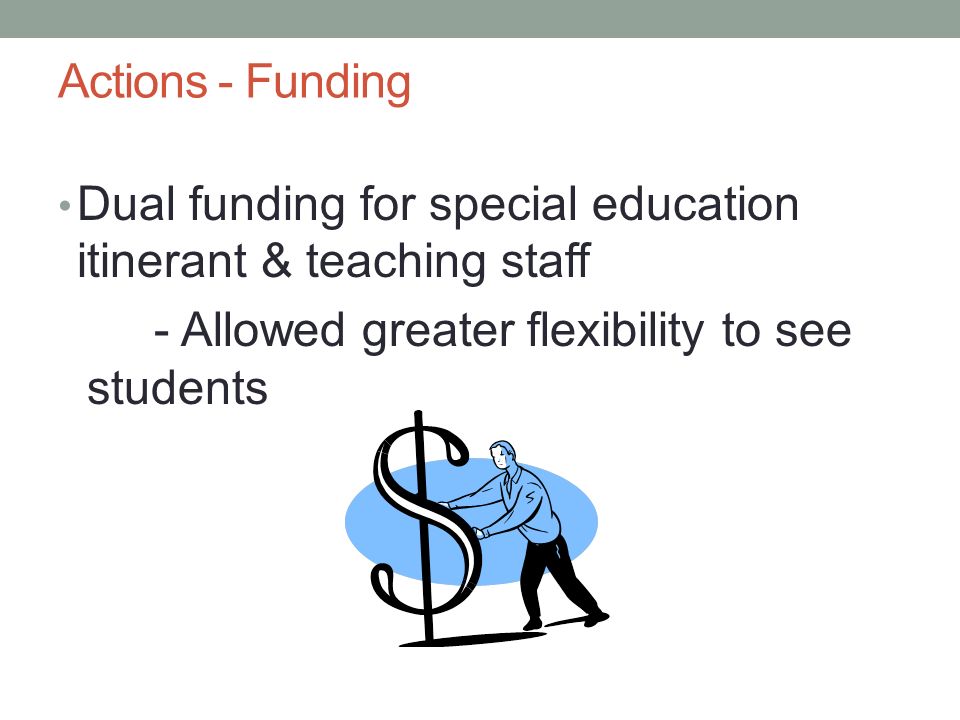 Actions - Funding

• Dual funding for special education itinerant & teaching staff

- Allowed greater flexibility to see students